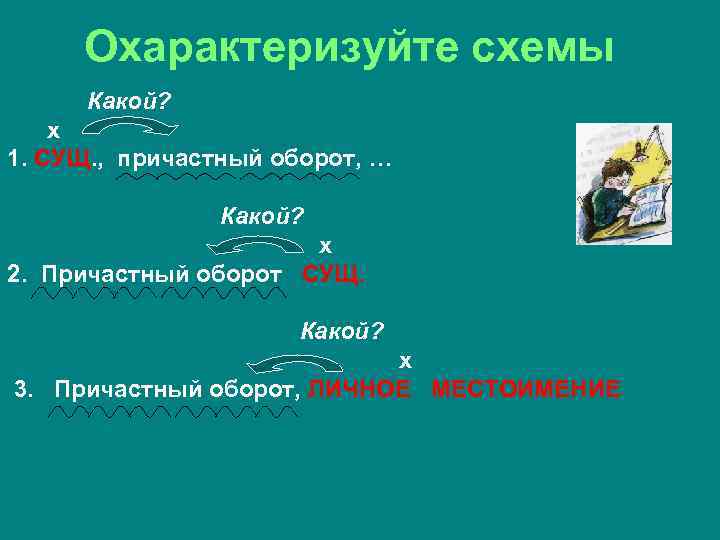 Охарактеризуйте схемы

Какой?
х
1. СУЩ., причастный оборот, …

Какой?
х
2. Причастный оборот СУЩ.

Какой?
х
3. Причастный оборот, ЛИЧНОЕ МЕСТОИМЕНИЕ